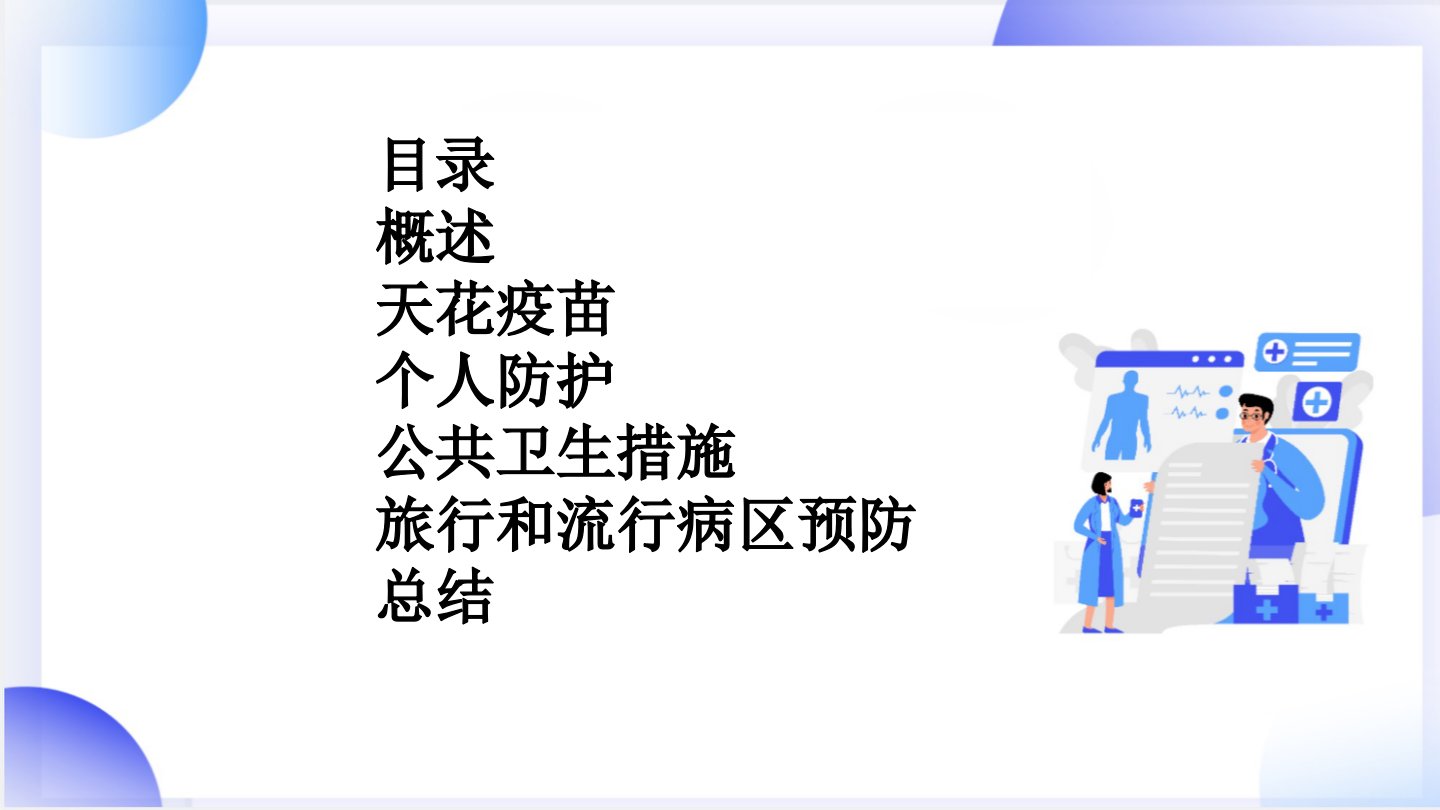 目录
概述
天花疫苗
个人防护
公共卫生措施
旅行和流行病区预防
总结